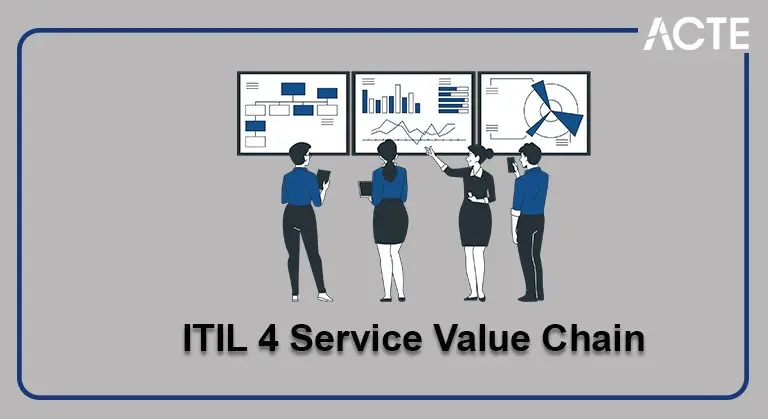 ACTE

ITIL 4 Service Value Chain